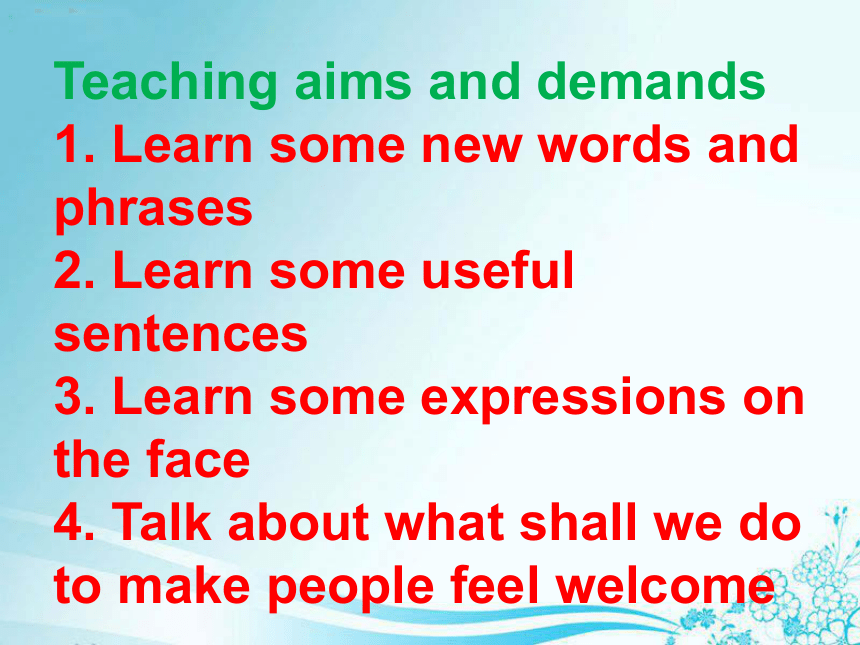 Teaching aims and demands
1. Learn some new words and phrases
2. Learn some useful sentences
3. Learn some expressions on the face
4. Talk about what shall we do to make people feel welcome